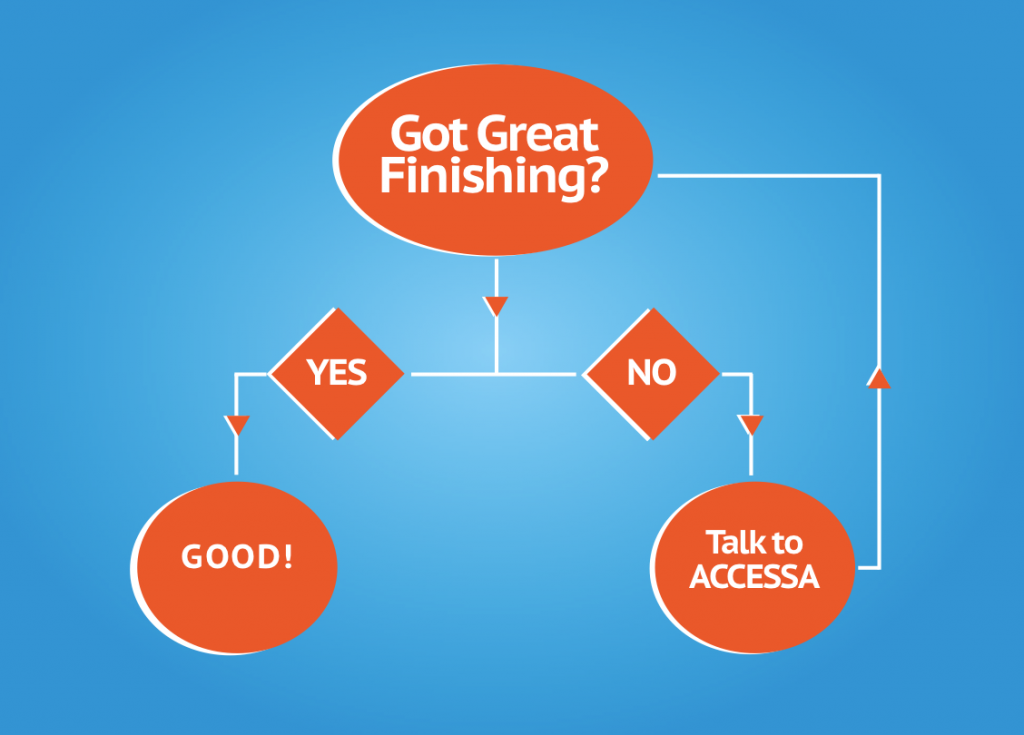 Got Great Finishing?

YES

NO

GOOD!

Talk to ACCESSA